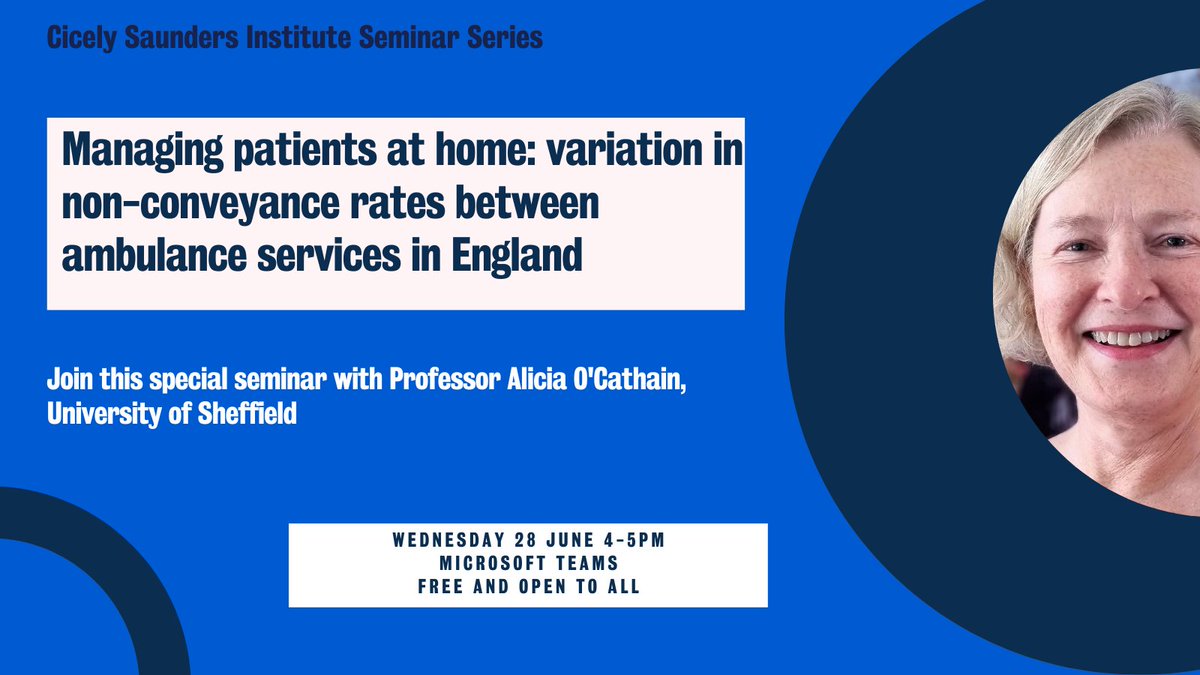 Cicely Saunders Institute Seminar Series

Managing patients at home: variation in non-conveyance rates between ambulance services in England

Join this special seminar with Professor Alicia O'Cathain, University of Sheffield

WEDNESDAY 28 JUNE 4-5PM
MICROSOFT TEAMS
FREE AND OPEN TO ALL